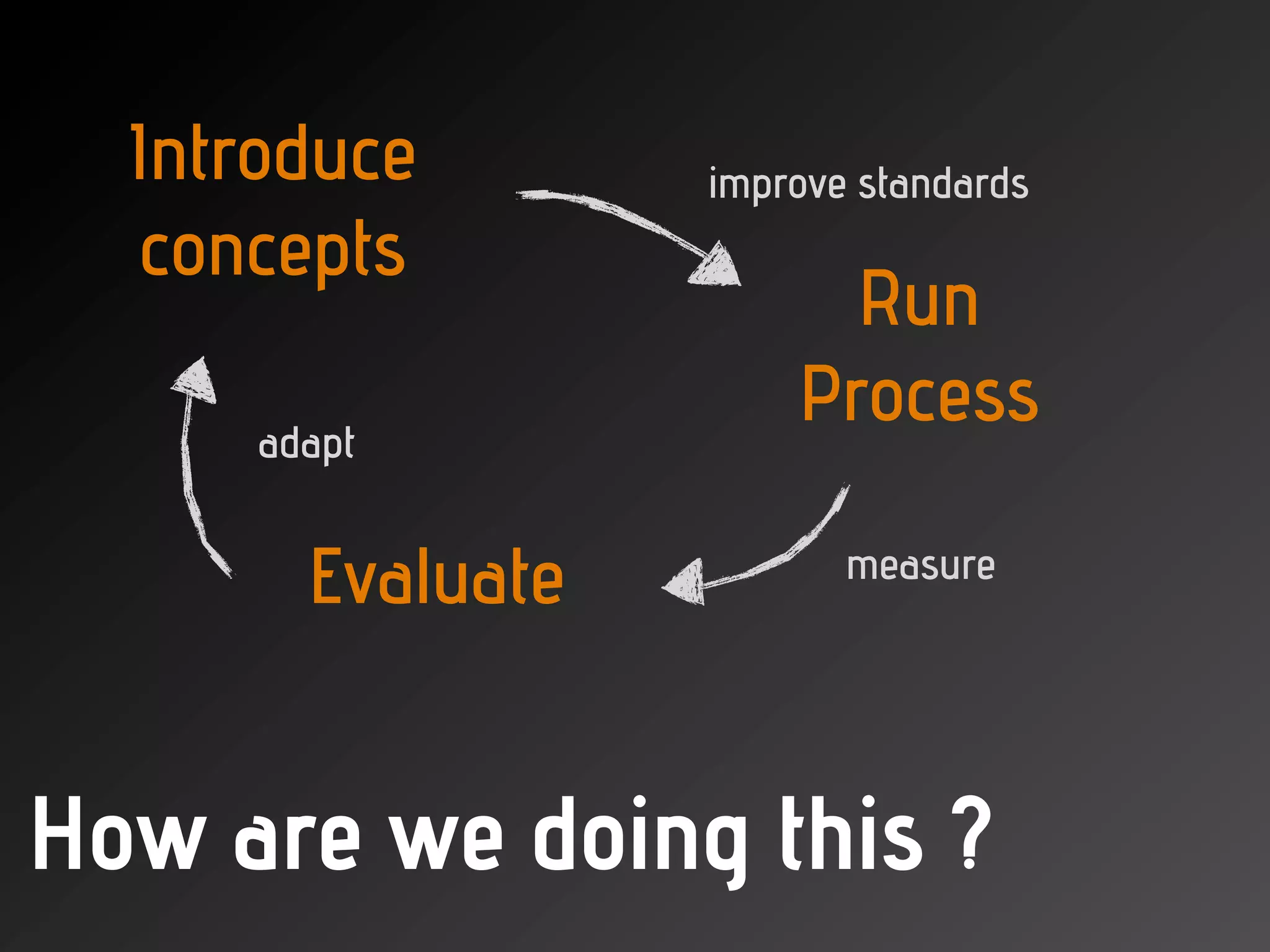 Introduce concepts

improve standards

Run Process

measure

Evaluate

adapt

How are we doing this ?